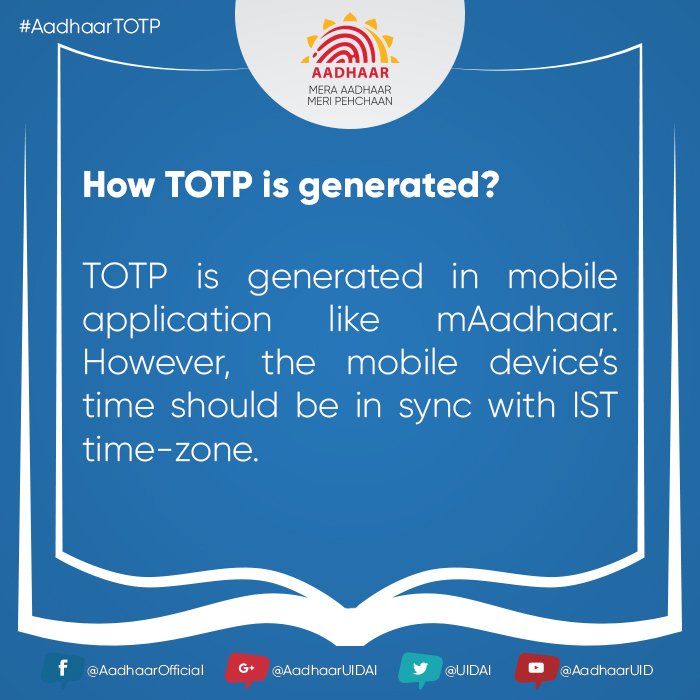 #AadhaarTOTP

AADHAAR
MERA AADHAAR
MERI PEHCHAAN

How TOTP is generated?

TOTP is generated in mobile application like mAadhaar. However, the mobile device's time should be in sync with IST time-zone.

f @AadhaarOfficial G+ @AadhaarUIDAI @UIDAI @AadhaarUID